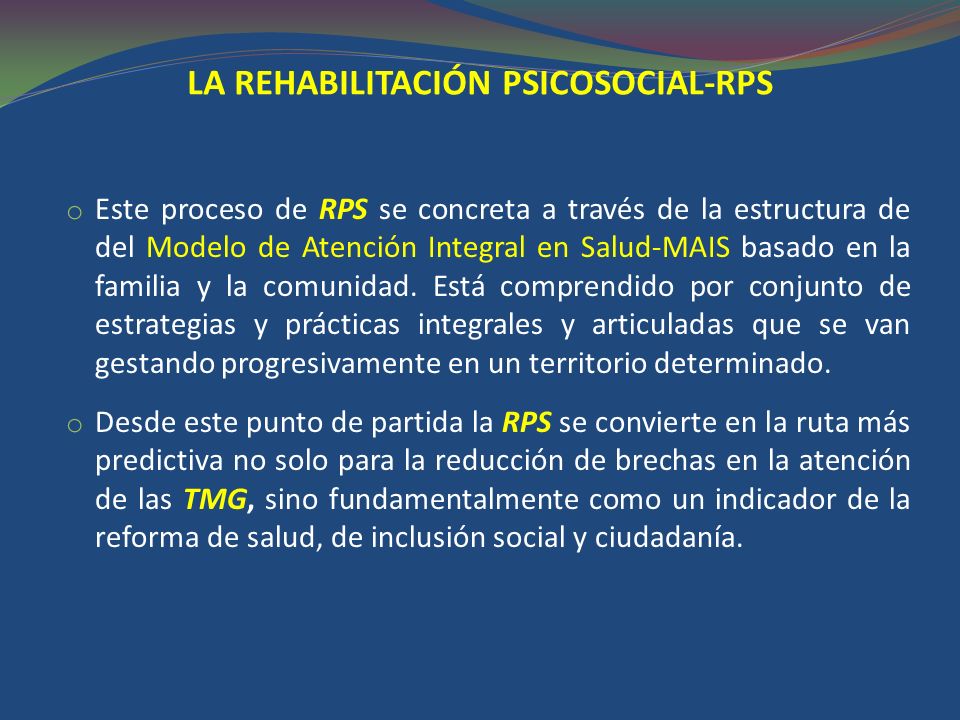 LA REHABILITACIÓN PSICOSOCIAL-RPS

o Este proceso de RPS se concreta a través de la estructura de del Modelo de Atención Integral en Salud-MAIS basado en la familia y la comunidad. Está comprendido por conjunto de estrategias y prácticas integrales y articuladas que se van gestando progresivamente en un territorio determinado.

o Desde este punto de partida la RPS se convierte en la ruta más predictiva no solo para la reducción de brechas en la atención de las TMG, sino fundamentalmente como un indicador de la reforma de salud, de inclusión social y ciudadanía.